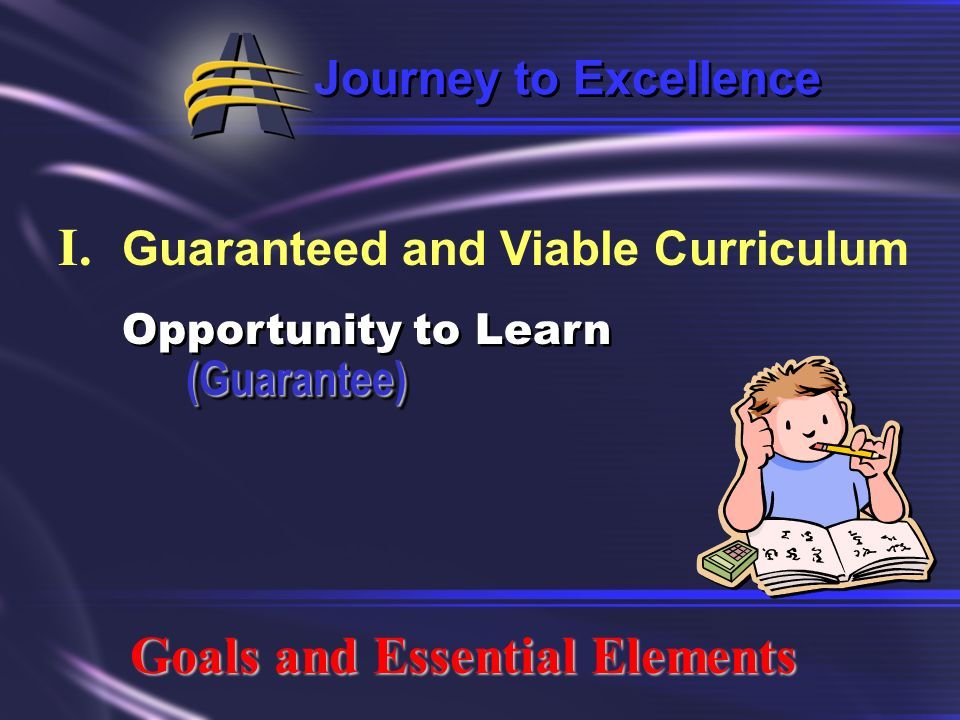 Journey to Excellence

I. Guaranteed and Viable Curriculum

Opportunity to Learn
(Guarantee)

Goals and Essential Elements